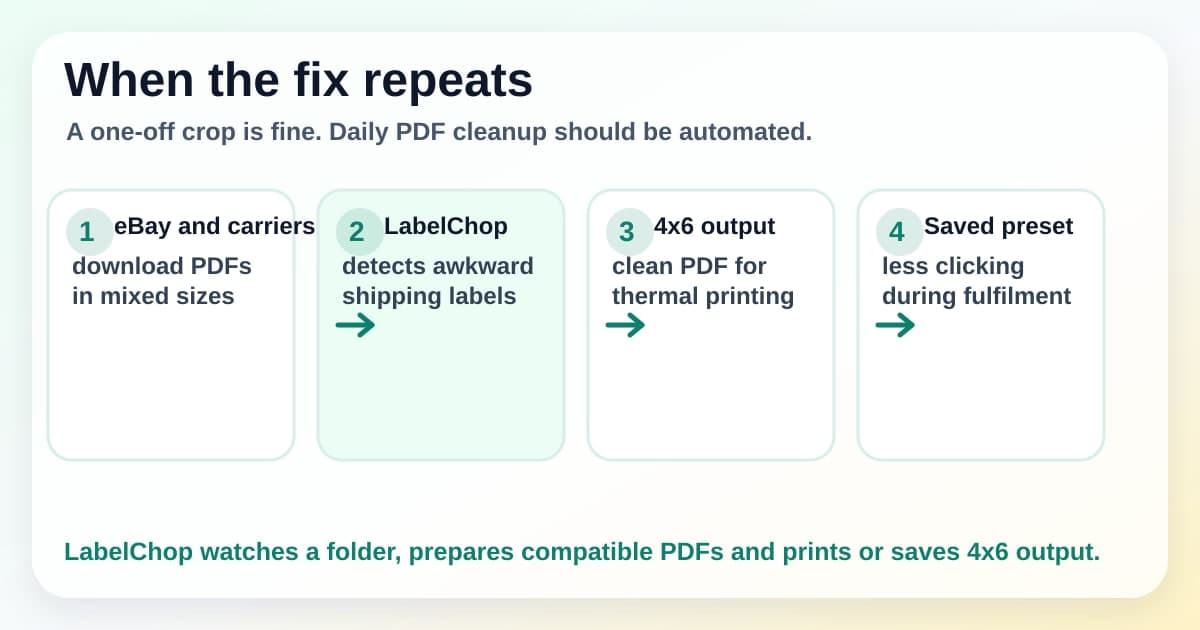 When the fix repeats

A one-off crop is fine. Daily PDF cleanup should be automated.

1 eBay and carriers
download PDFs in mixed sizes

2 LabelChop
detects awkward shipping labels

3 4x6 output
clean PDF for thermal printing

4 Saved preset
less clicking during fulfilment

LabelChop watches a folder, prepares compatible PDFs and prints or saves 4x6 output.